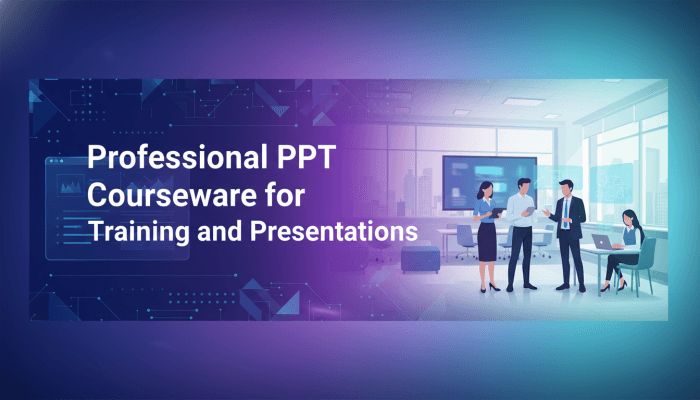 Professional PPT Courseware for Training and Presentations